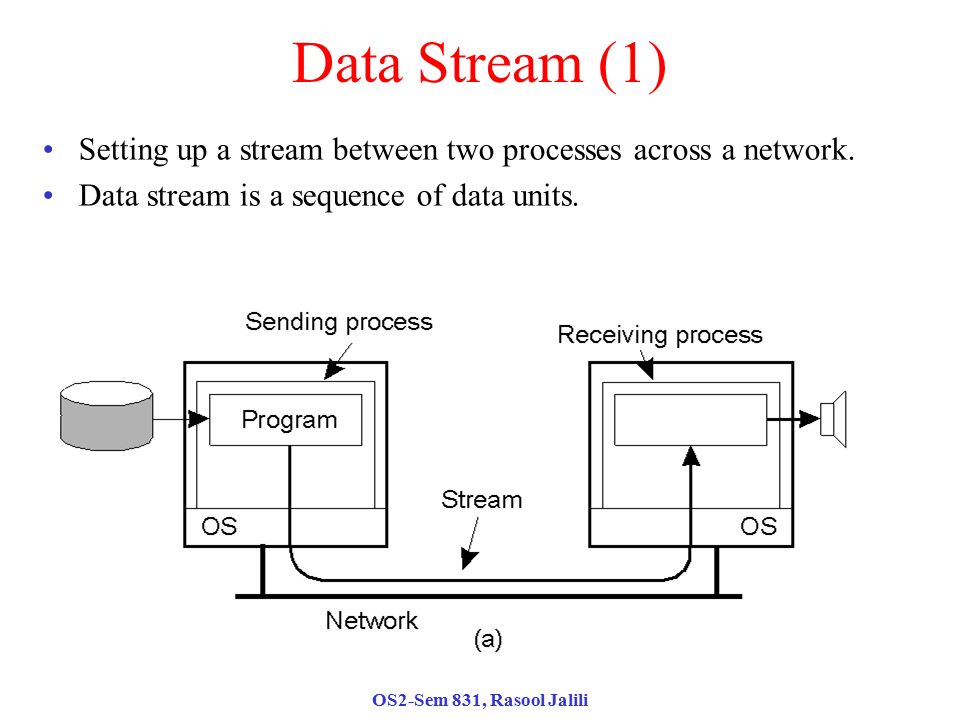 Data Stream (1)

• Setting up a stream between two processes across a network.
• Data stream is a sequence of data units.

Sending process
Receiving process
Program
Stream
OS
OS
Network
(a)

OS2-Sem 831, Rasool Jalili